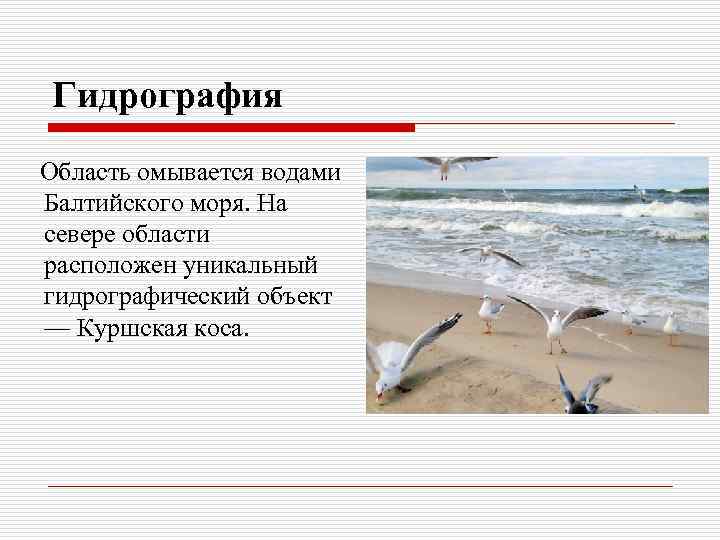 Гидрография

Область омывается водами Балтийского моря. На севере области расположен уникальный гидрографический объект — Куршская коса.